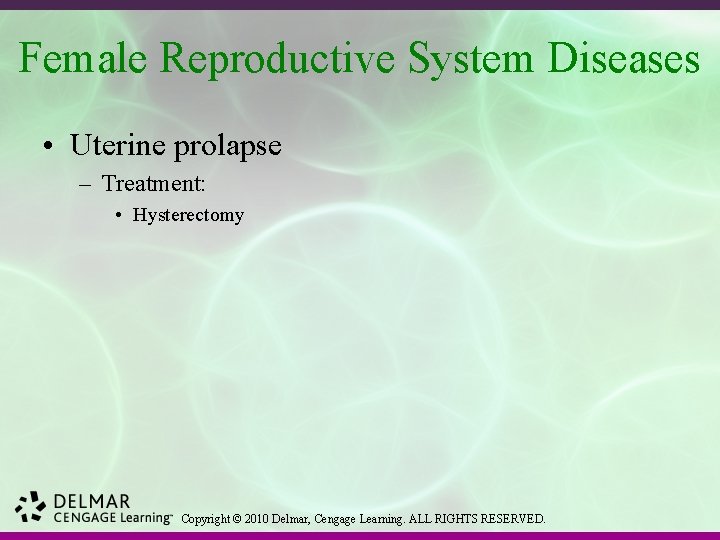 Female Reproductive System Diseases

• Uterine prolapse
– Treatment:
• Hysterectomy

DELMAR
CENGAGE Learning™ Copyright © 2010 Delmar, Cengage Learning. ALL RIGHTS RESERVED.